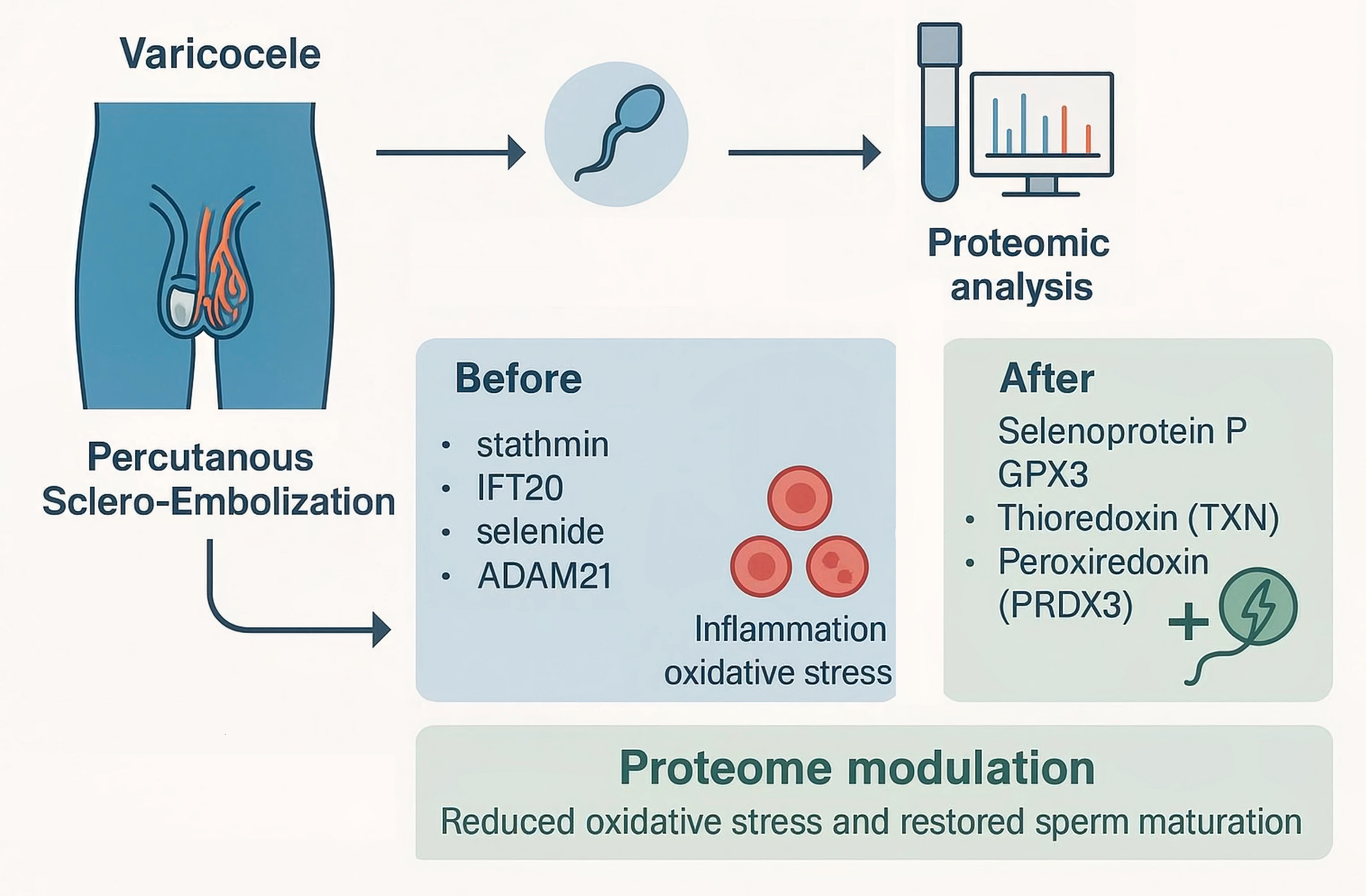 Varicocele

Proteomic analysis

Percutanous Sclero-Embolization

Before

• stathmin
• IFT20
• selenide
• ADAM21

Inflammation oxidative stress

After

Selenoprotein P
GPX3
• Thioredoxin (TXN)
• Peroxiredoxin (PRDX3)

Proteome modulation

Reduced oxidative stress and restored sperm maturation